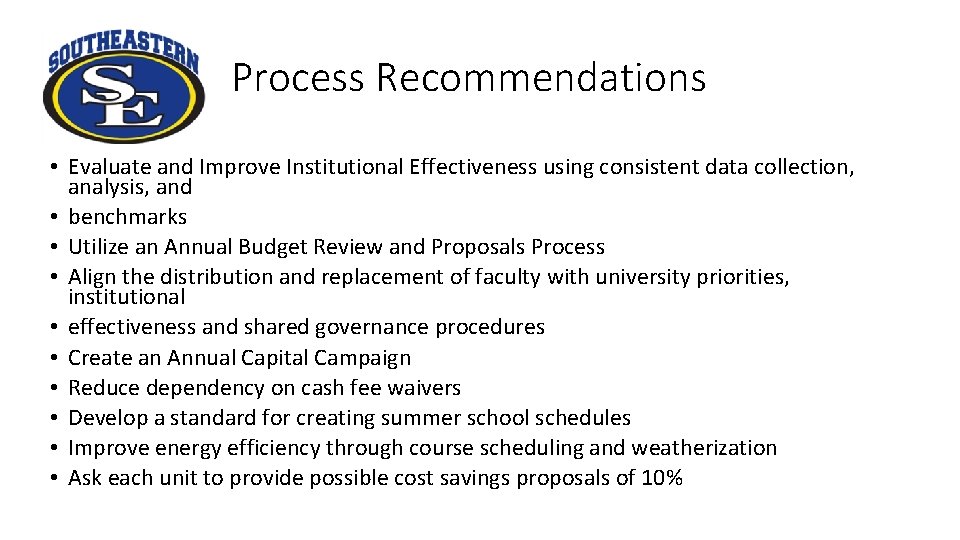 SOUTHEASTERN
SE

Process Recommendations

• Evaluate and Improve Institutional Effectiveness using consistent data collection, analysis, and
• benchmarks
• Utilize an Annual Budget Review and Proposals Process
• Align the distribution and replacement of faculty with university priorities, institutional
• effectiveness and shared governance procedures
• Create an Annual Capital Campaign
• Reduce dependency on cash fee waivers
• Develop a standard for creating summer school schedules
• Improve energy efficiency through course scheduling and weatherization
• Ask each unit to provide possible cost savings proposals of 10%